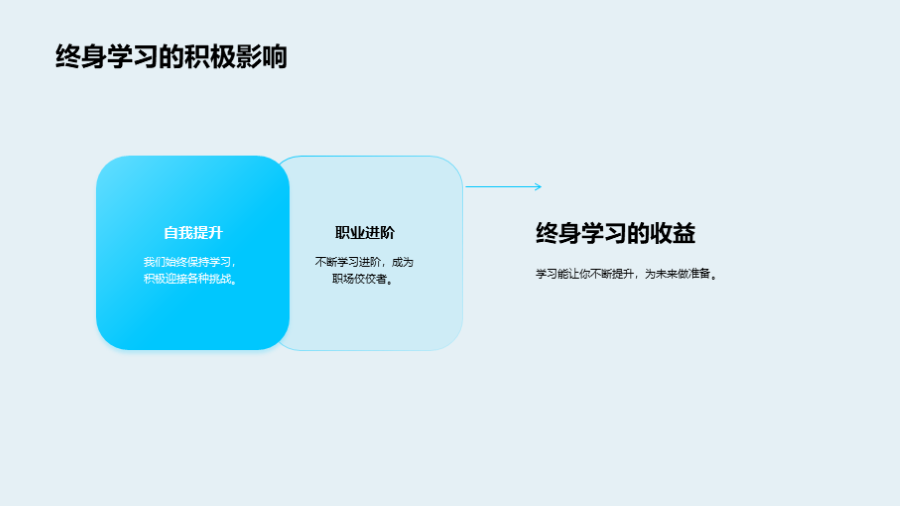 终身学习的积极影响

自我提升

我们始终保持学习，积极迎接各种挑战。

职业进阶

不断学习进阶，成为职场佼佼者。

终身学习的收益

学习能让你不断提升，为未来做准备。